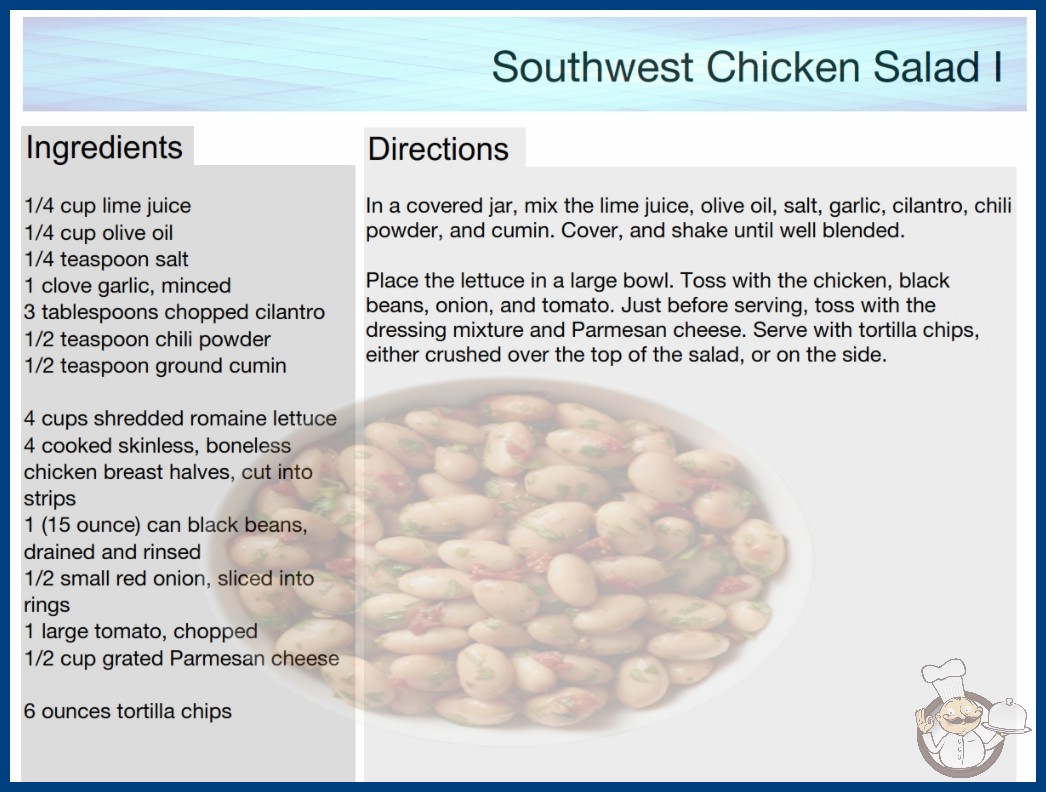 Southwest Chicken Salad I

Ingredients

1/4 cup lime juice
1/4 cup olive oil
1/4 teaspoon salt
1 clove garlic, minced
3 tablespoons chopped cilantro
1/2 teaspoon chili powder
1/2 teaspoon ground cumin

4 cups shredded romaine lettuce
4 cooked skinless, boneless chicken breast halves, cut into strips
1 (15 ounce) can black beans, drained and rinsed
1/2 small red onion, sliced into rings
1 large tomato, chopped
1/2 cup grated Parmesan cheese

6 ounces tortilla chips

Directions

In a covered jar, mix the lime juice, olive oil, salt, garlic, cilantro, chili powder, and cumin. Cover, and shake until well blended.

Place the lettuce in a large bowl. Toss with the chicken, black beans, onion, and tomato. Just before serving, toss with the dressing mixture and Parmesan cheese. Serve with tortilla chips, either crushed over the top of the salad, or on the side.